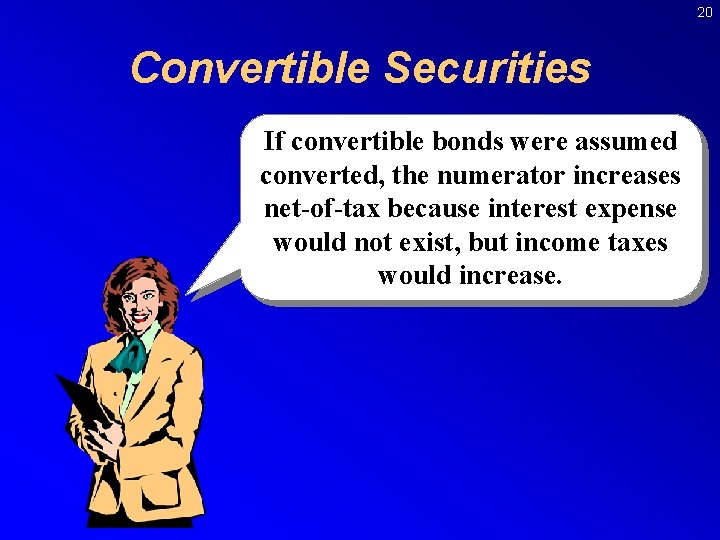 20

Convertible Securities

If convertible bonds were assumed converted, the numerator increases net-of-tax because interest expense would not exist, but income taxes would increase.